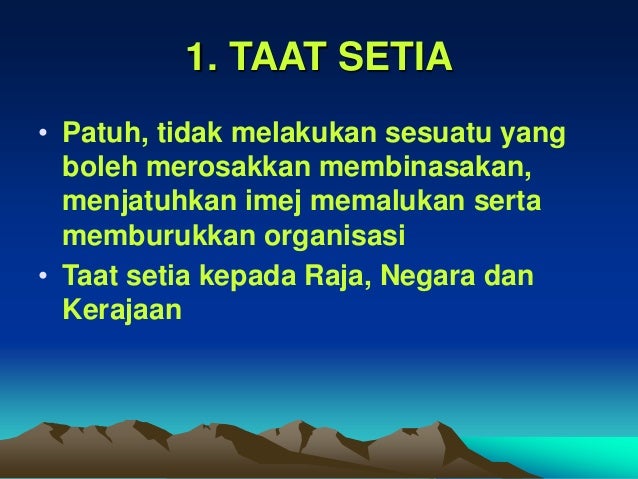 1. TAAT SETIA

• Patuh, tidak melakukan sesuatu yang boleh merosakkan membinasakan, menjatuhkan imej memalukan serta memburukkan organisasi
• Taat setia kepada Raja, Negara dan Kerajaan